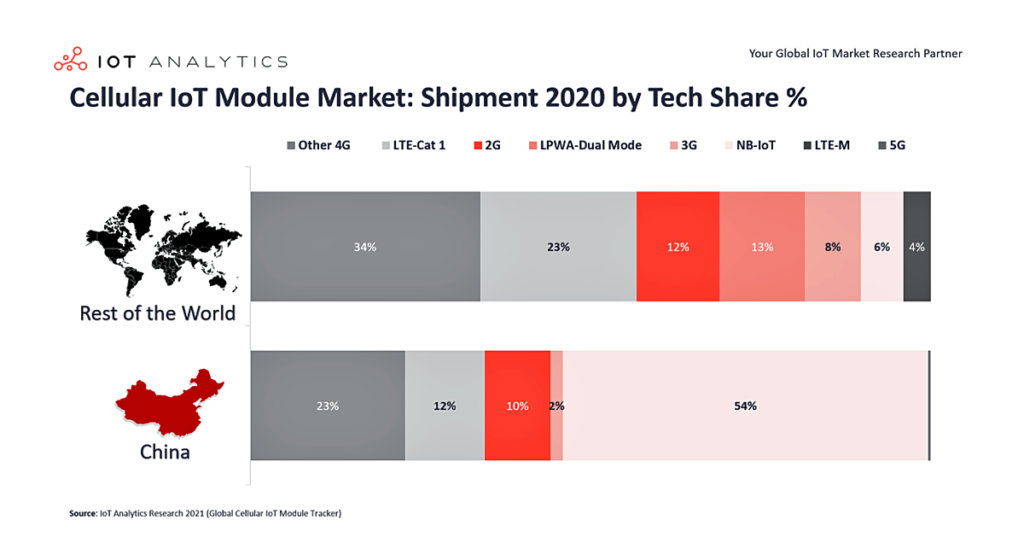 IOT ANALYTICS

Your Global IoT Market Research Partner

Cellular IoT Module Market: Shipment 2020 by Tech Share %

Other 4G LTE-Cat 1 2G LPWA-Dual Mode 3G NB-IoT LTE-M 5G

Rest of the World

34% 23% 12% 13% 8% 6% 4%

China

23% 12% 10% 2% 54%

Source: IoT Analytics Research 2021 (Global Cellular IoT Module Tracker)